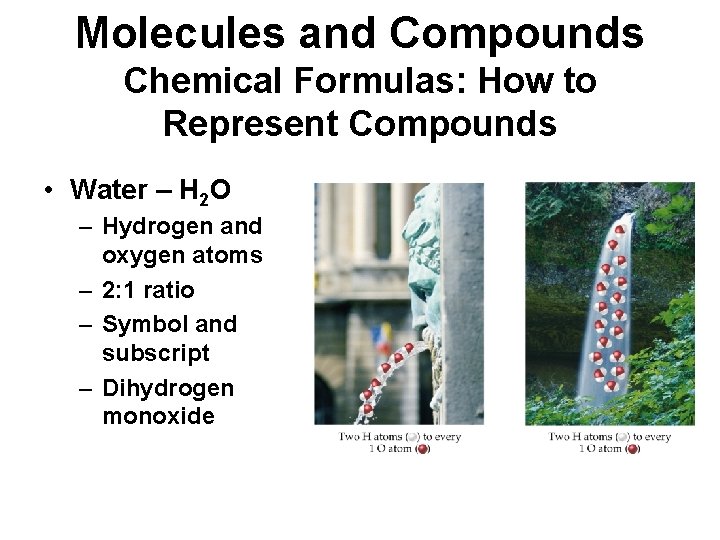 Molecules and Compounds
Chemical Formulas: How to Represent Compounds

• Water – $H_2O$
– Hydrogen and oxygen atoms
– 2:1 ratio
– Symbol and subscript
– Dihydrogen monoxide

Two H atoms ( ) to every 1 O atom ( )

Two H atoms ( ) to every 1 O atom ( )